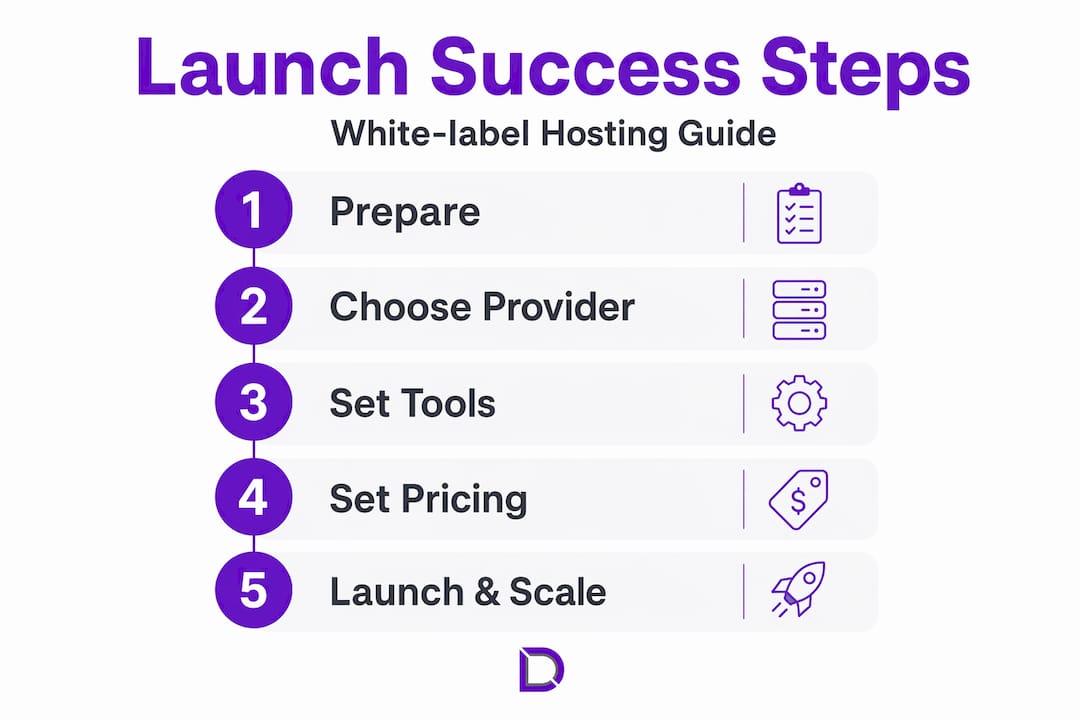 Launch Success Steps

White-label Hosting Guide

1 Prepare

2 Choose Provider

3 Set Tools

4 Set Pricing

5 Launch & Scale